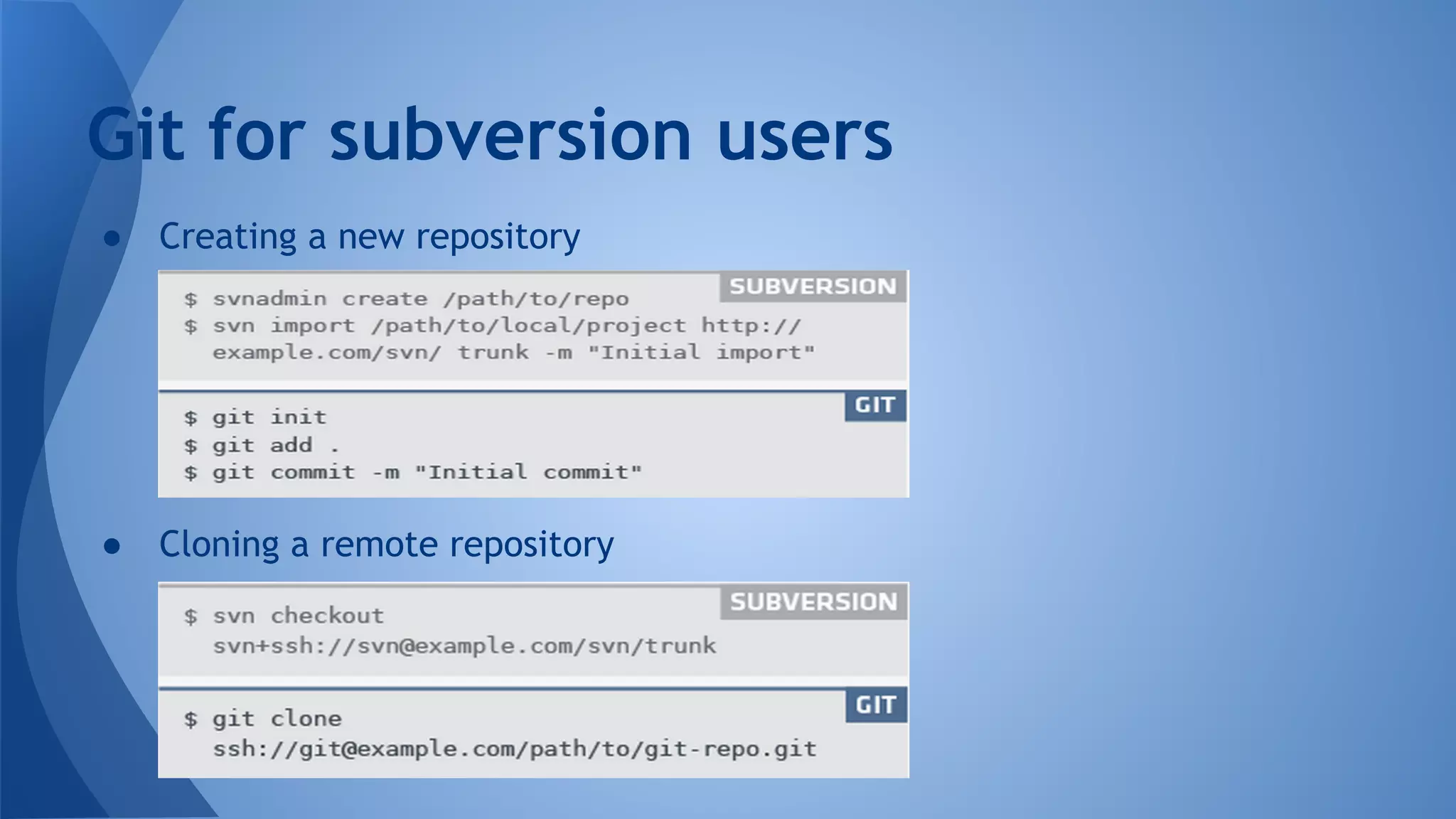 Git for subversion users

● Creating a new repository

SUBVERSION

$ svnadmin create /path/to/repo
$ svn import /path/to/local/project http://example.com/svn/ trunk -m "Initial import"

GIT

$ git init
$ git add .
$ git commit -m "Initial commit"

● Cloning a remote repository

SUBVERSION

$ svn checkout svn+ssh://svn@example.com/svn/trunk

GIT

$ git clone ssh://git@example.com/path/to/git-repo.git